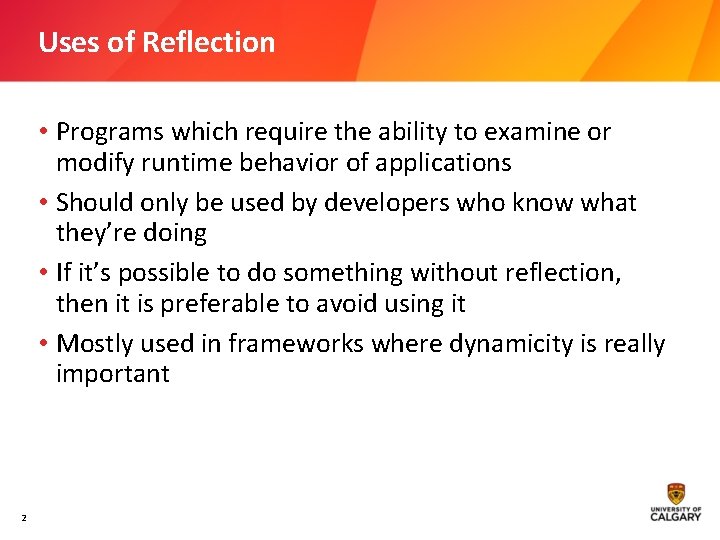 Uses of Reflection

• Programs which require the ability to examine or modify runtime behavior of applications

• Should only be used by developers who know what they're doing

• If it's possible to do something without reflection, then it is preferable to avoid using it

• Mostly used in frameworks where dynamicity is really important

2

UNIVERSITY OF CALGARY